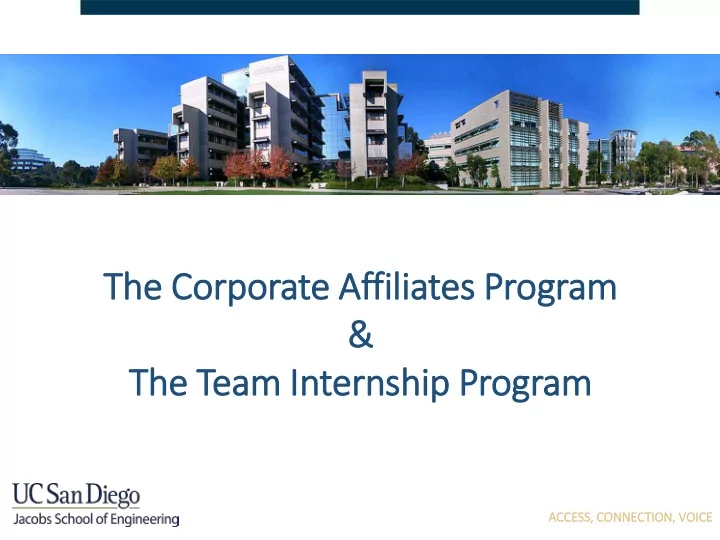 The Corporate Affiliates Program
&
The Team Internship Program

UC San Diego
Jacobs School of Engineering

ACCESS, CONNECTION, VOICE